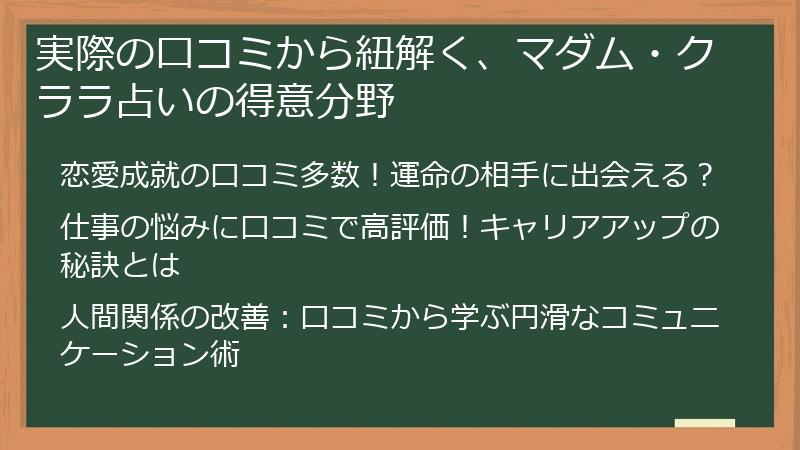 実際の口コミから紐解く、マダム・クララ占いの得意分野

恋愛成就の口コミ多数！運命の相手に出会える？

仕事の悩みに口コミで高評価！キャリアアップの秘訣とは

人間関係の改善：口コミから学ぶ円滑なコミュニケーション術